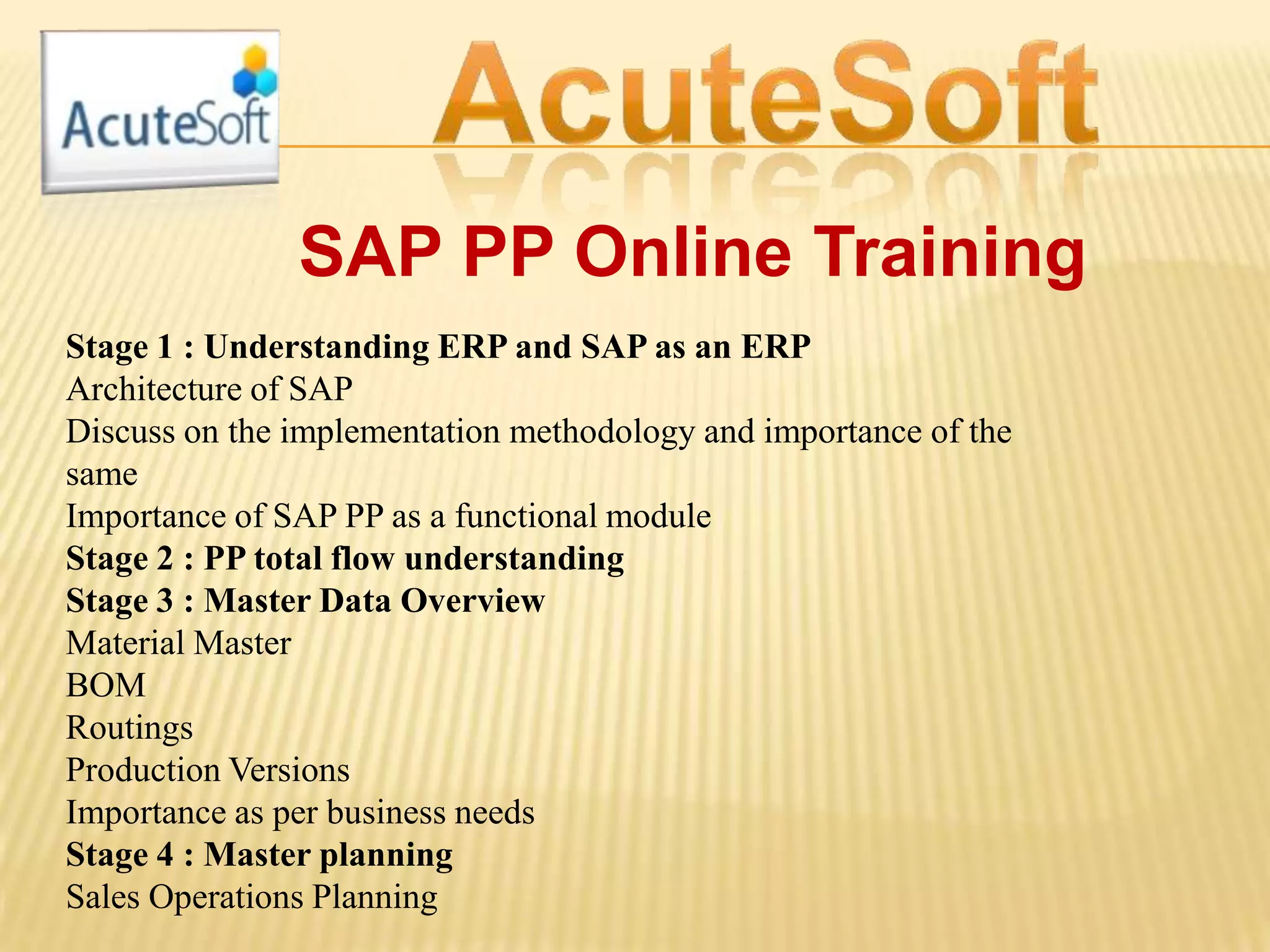 AcuteSoft

AcuteSoft

SAP PP Online Training

Stage 1 : Understanding ERP and SAP as an ERP
Architecture of SAP
Discuss on the implementation methodology and importance of the same
Importance of SAP PP as a functional module
Stage 2 : PP total flow understanding
Stage 3 : Master Data Overview
Material Master
BOM
Routings
Production Versions
Importance as per business needs
Stage 4 : Master planning
Sales Operations Planning